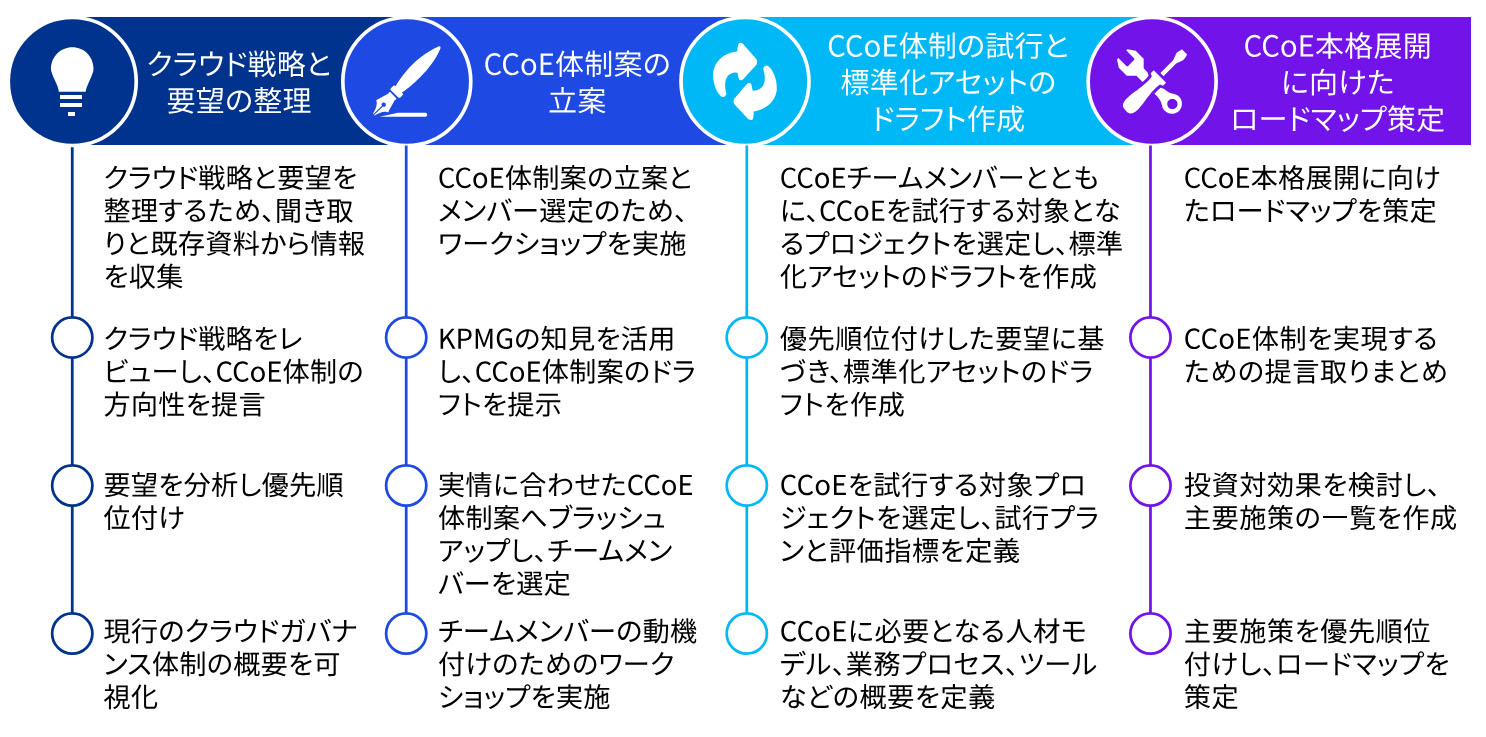 クラウド戦略と要望の整理

クラウド戦略と要望を整理するため、聞き取りと既存資料から情報を収集

クラウド戦略をレビューし、CCoE体制の方向性を提言

要望を分析し優先順位付け

現行のクラウドガバナンス体制の概要を可視化

CCoE体制案の立案

CCoE体制案の立案とメンバー選定のため、ワークショップを実施

KPMGの知見を活用し、CCoE体制案のドラフトを提示

実情に合わせたCCoE体制案へブラッシュアップし、チームメンバーを選定

チームメンバーの動機付けのためのワークショップを実施

CCoE体制の試行と標準化アセットのドラフト作成

CCoEチームメンバーとともに、CCoEを試行する対象となるプロジェクトを選定し、標準化アセットのドラフトを作成

優先順位付けした要望に基づき、標準化アセットのドラフトを作成

CCoEを試行する対象プロジェクトを選定し、試行プランと評価指標を定義

CCoEに必要となる人材モデル、業務プロセス、ツールなどの概要を定義

CCoE本格展開に向けたロードマップ策定

CCoE本格展開に向けたロードマップを策定

CCoE体制を実現するための提言取りまとめ

投資対効果を検討し、主要施策の一覧を作成

主要施策を優先順位付けし、ロードマップを策定